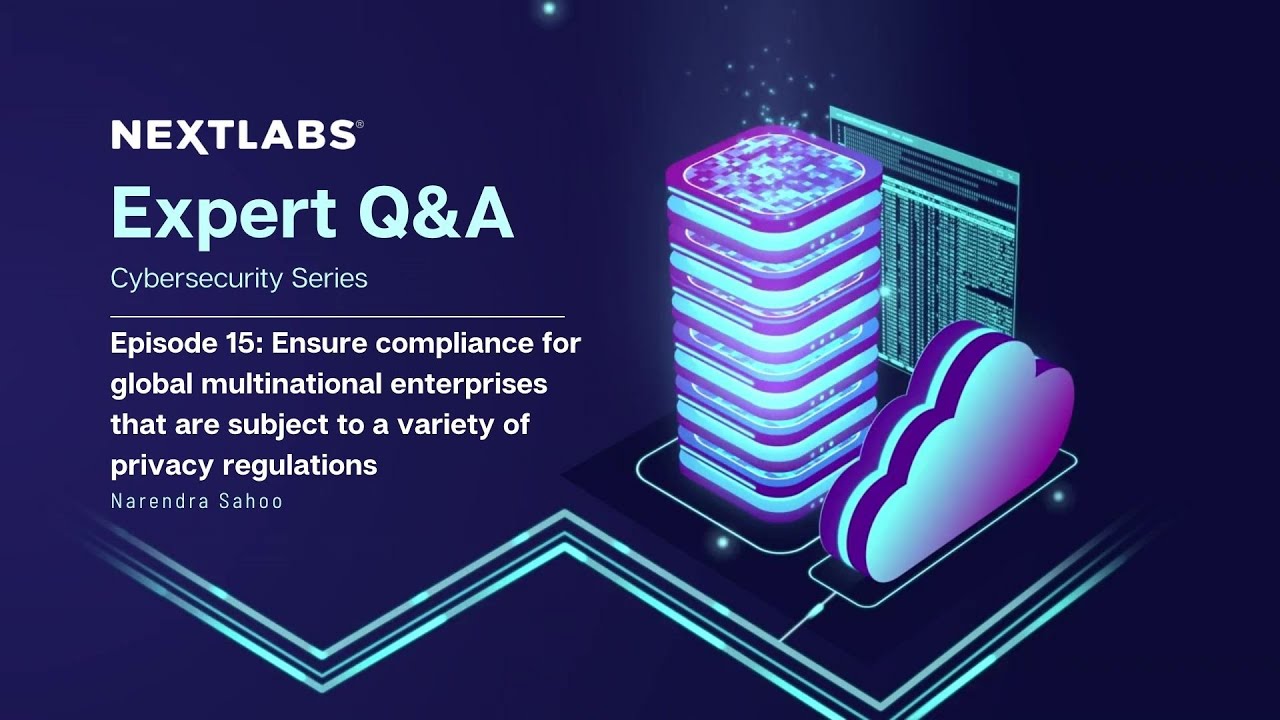 NEXTLABS®

Expert Q&A

Cybersecurity Series

Episode 15: Ensure compliance for global multinational enterprises that are subject to a variety of privacy regulations

Narendra Sahoo